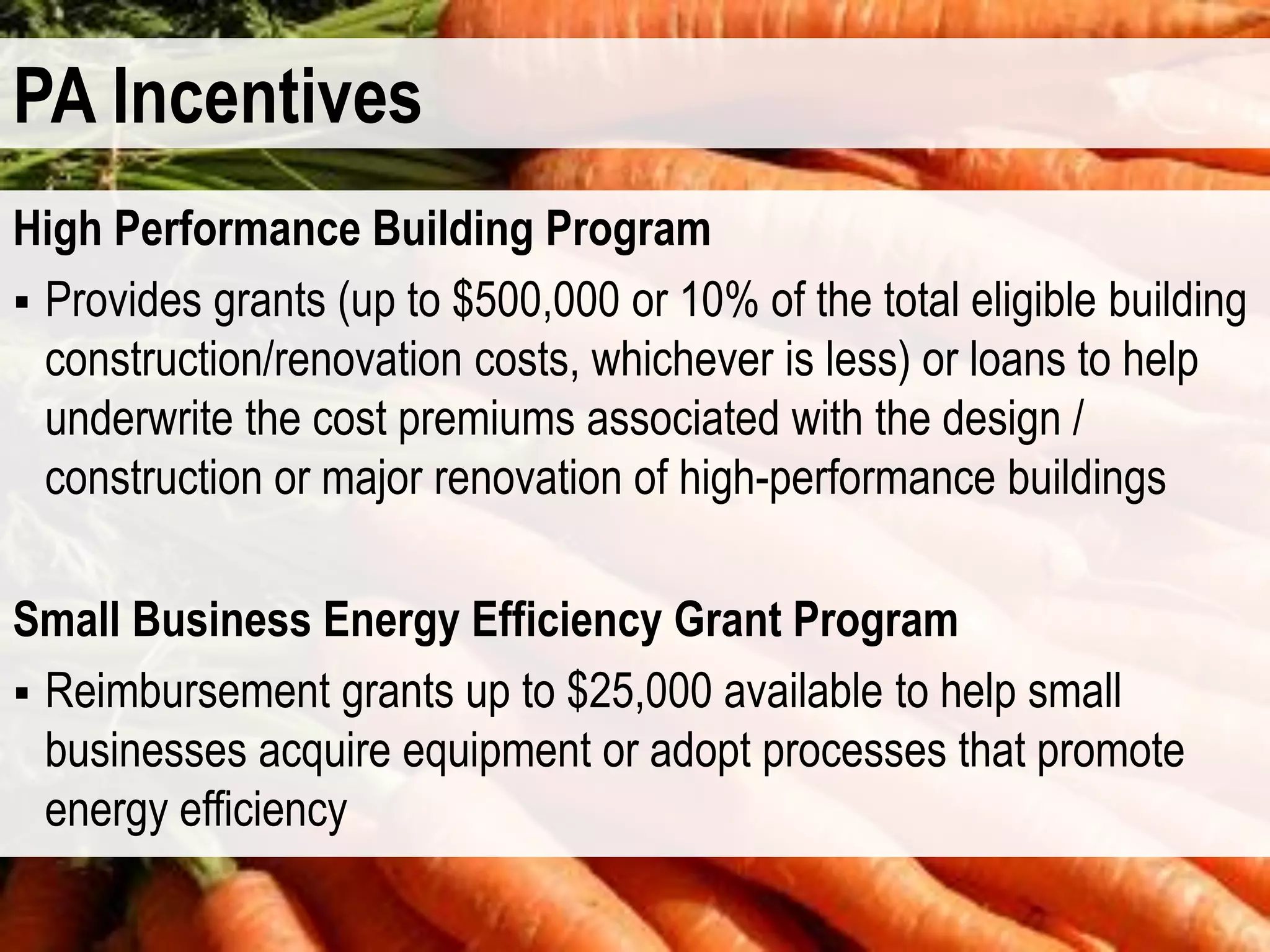 PA Incentives

High Performance Building Program

▪ Provides grants (up to \$500,000 or 10% of the total eligible building construction/renovation costs, whichever is less) or loans to help underwrite the cost premiums associated with the design / construction or major renovation of high-performance buildings

Small Business Energy Efficiency Grant Program

▪ Reimbursement grants up to \$25,000 available to help small businesses acquire equipment or adopt processes that promote energy efficiency